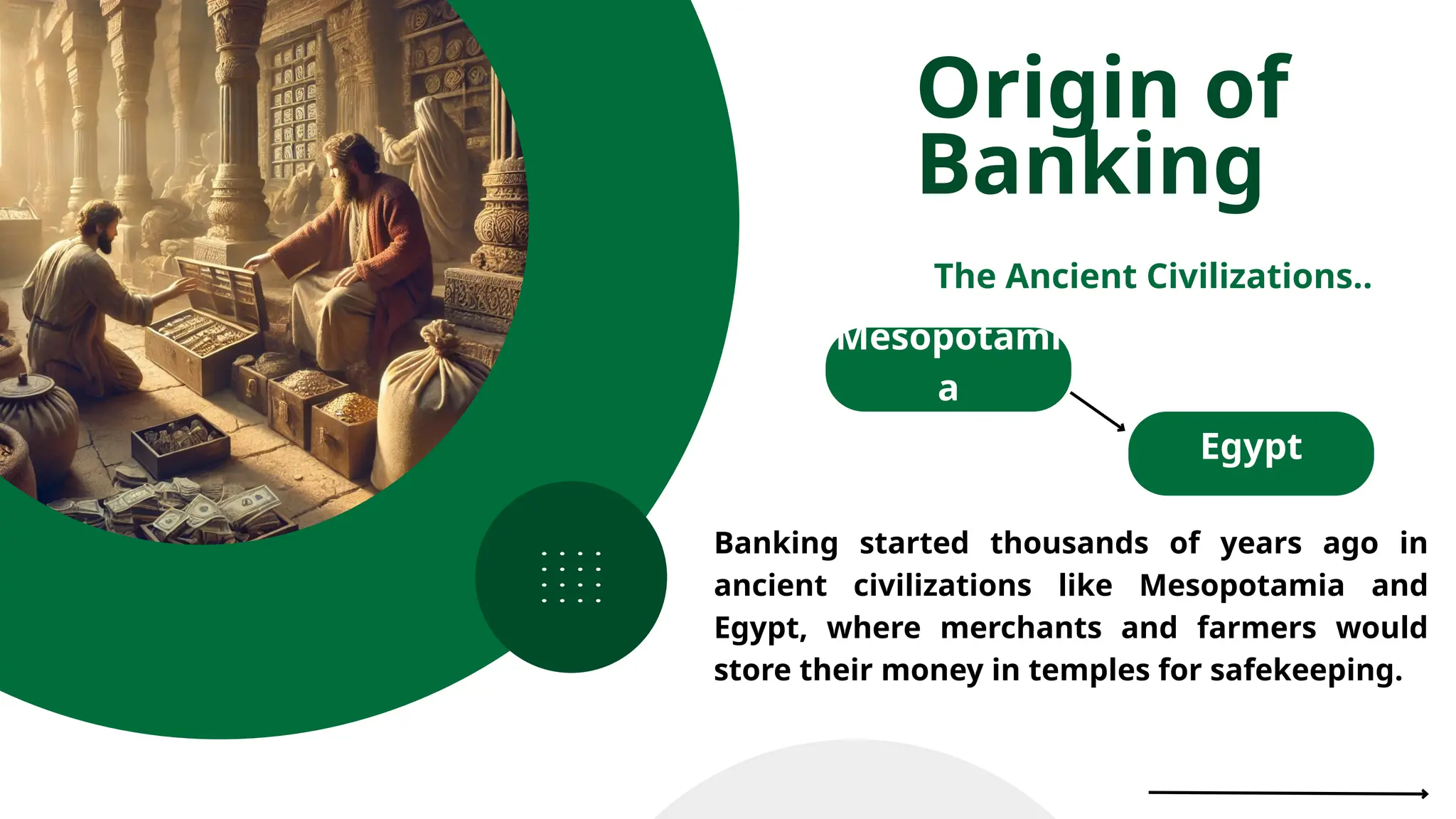 Origin of Banking

The Ancient Civilizations..

Mesopotami a

Egypt

Banking started thousands of years ago in ancient civilizations like Mesopotamia and Egypt, where merchants and farmers would store their money in temples for safekeeping.